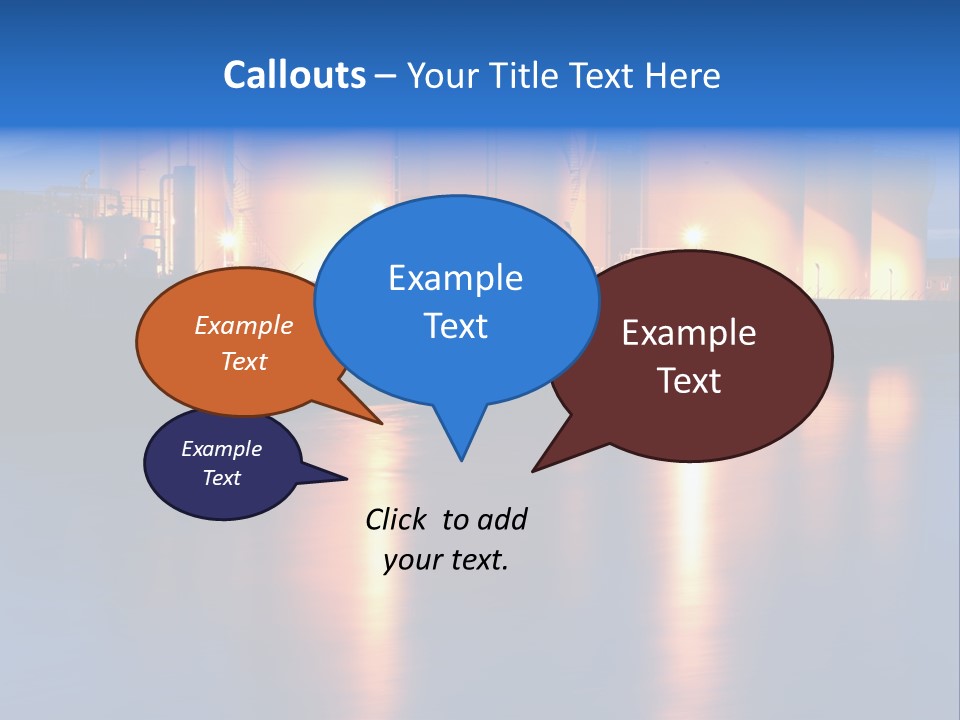 Callouts – Your Title Text Here

Example Text

Example Text

Example Text

Example Text

Click to add your text.